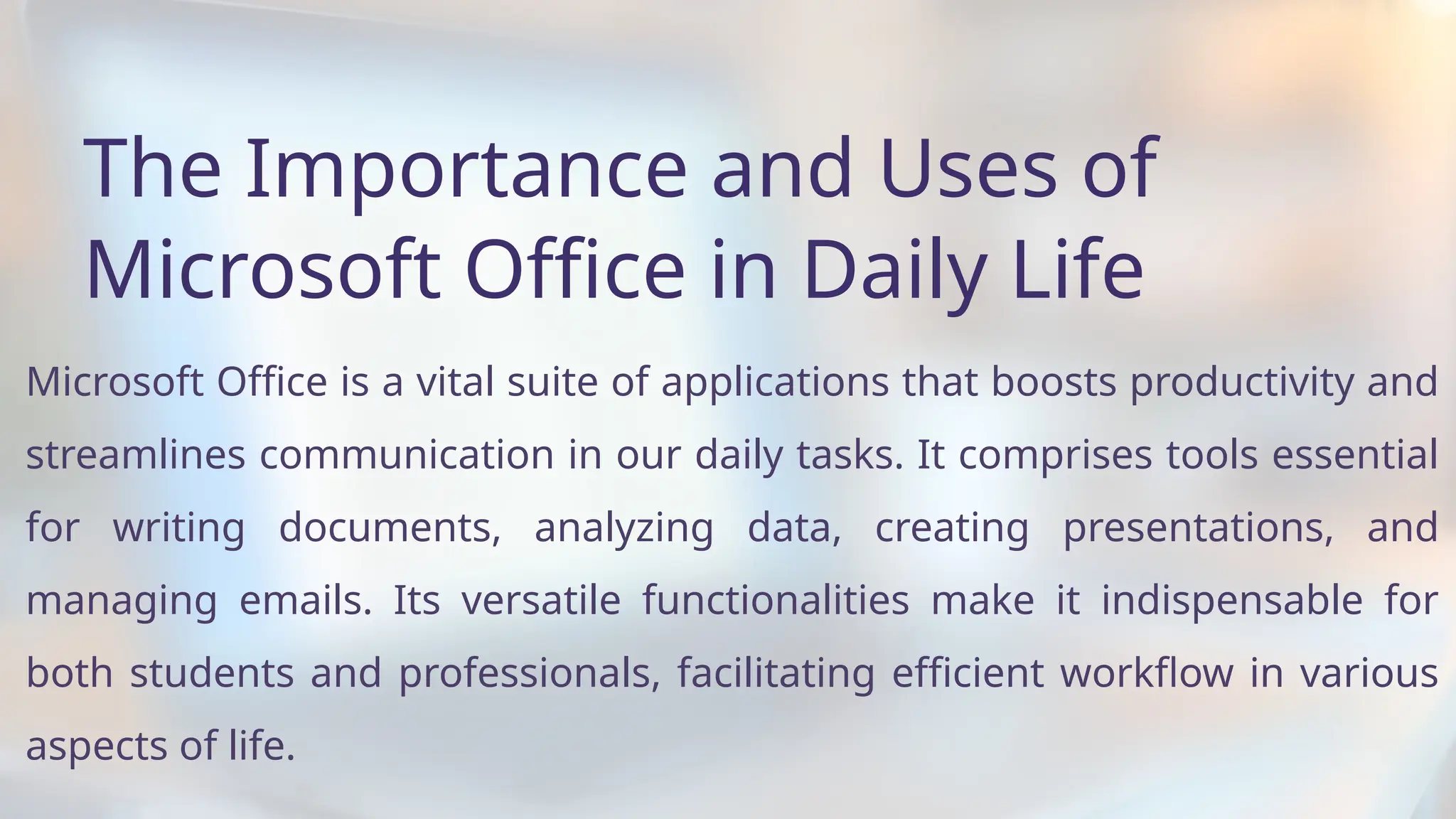 The Importance and Uses of Microsoft Office in Daily Life

Microsoft Office is a vital suite of applications that boosts productivity and streamlines communication in our daily tasks. It comprises tools essential for writing documents, analyzing data, creating presentations, and managing emails. Its versatile functionalities make it indispensable for both students and professionals, facilitating efficient workflow in various aspects of life.